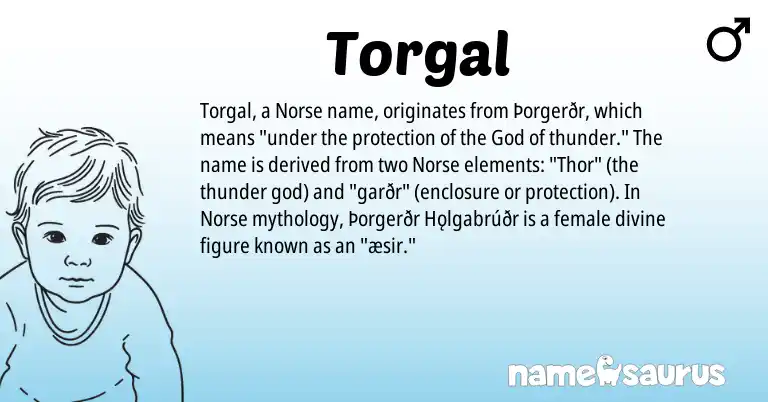 Torgal

♂

Torgal, a Norse name, originates from Þorgerðr, which means "under the protection of the God of thunder." The name is derived from two Norse elements: "Thor" (the thunder god) and "garðr" (enclosure or protection). In Norse mythology, Þorgerðr Hǫlgabrúðr is a female divine figure known as an "æsir."

namesaurus